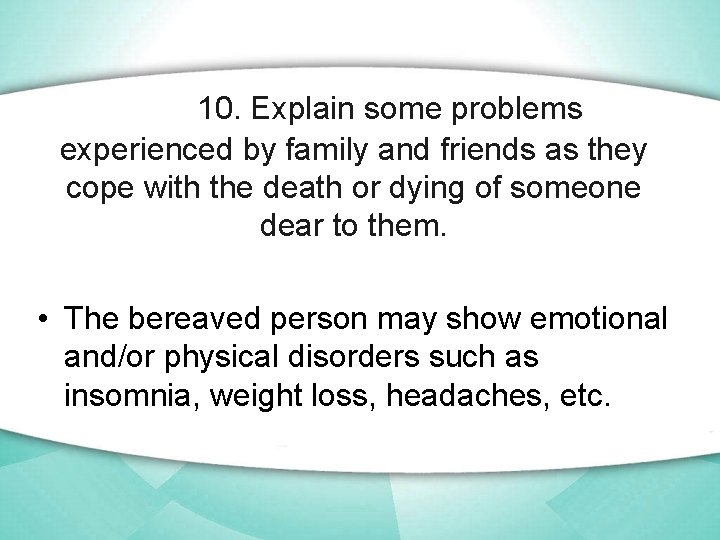 10. Explain some problems experienced by family and friends as they cope with the death or dying of someone dear to them.

• The bereaved person may show emotional and/or physical disorders such as insomnia, weight loss, headaches, etc.